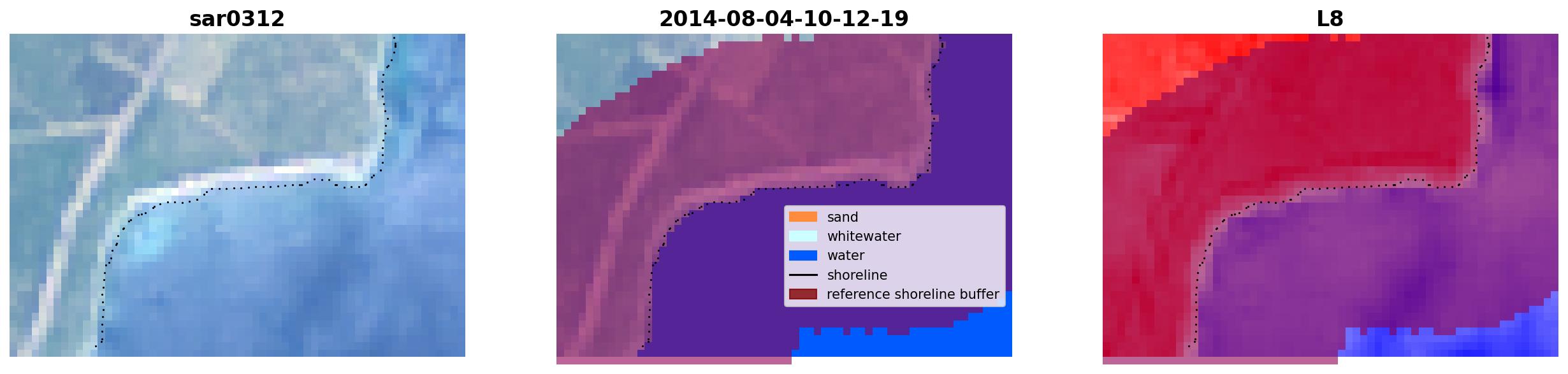 sar0312

2014-08-04-10-12-19

sand
whitewater
water
shoreline
reference shoreline buffer

L8